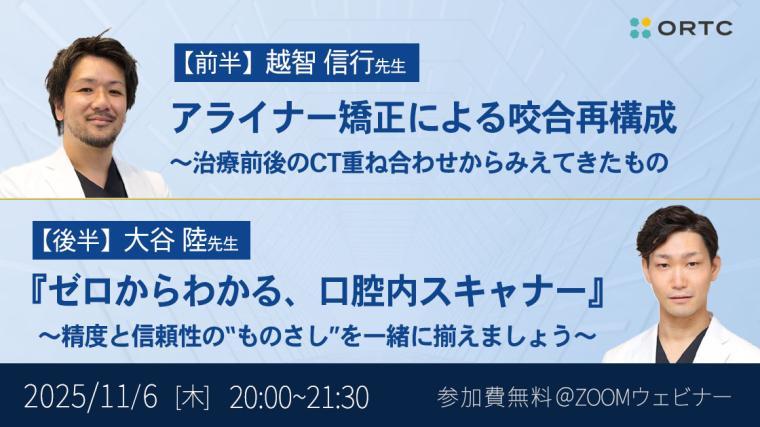 ORTC

【前半】越智 信行先生

アライナー矯正による咬合再構成

〜治療前後のCT重ね合わせからみえてきたもの

【後半】大谷 陸先生

『ゼロからわかる、口腔内スキャナー』

〜精度と信頼性の"ものさし"を一緒に揃えましょう〜

2025/11/6 [木] 20:00~21:30

参加費無料@ZOOMウェビナー